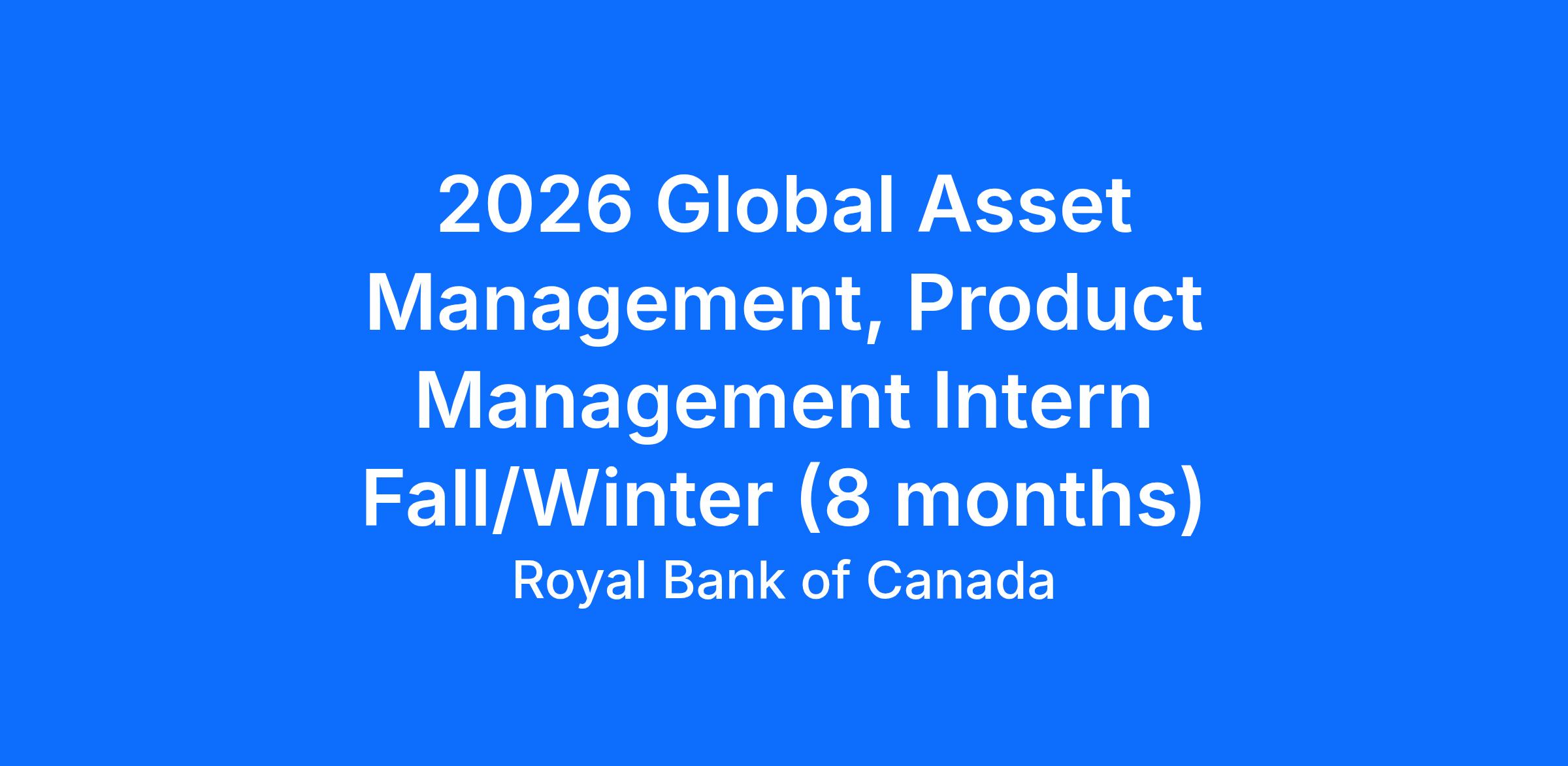 2026 Global Asset Management, Product Management Intern Fall/Winter (8 months)

Royal Bank of Canada